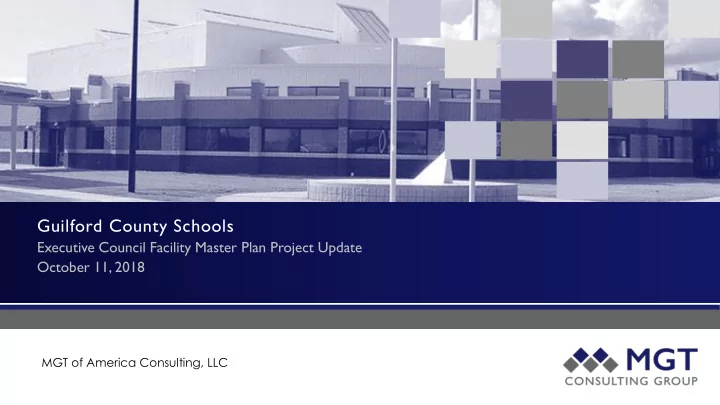 Guilford County Schools
Executive Council Facility Master Plan Project Update
October 11, 2018

MGT of America Consulting, LLC

MGT
CONSULTING GROUP